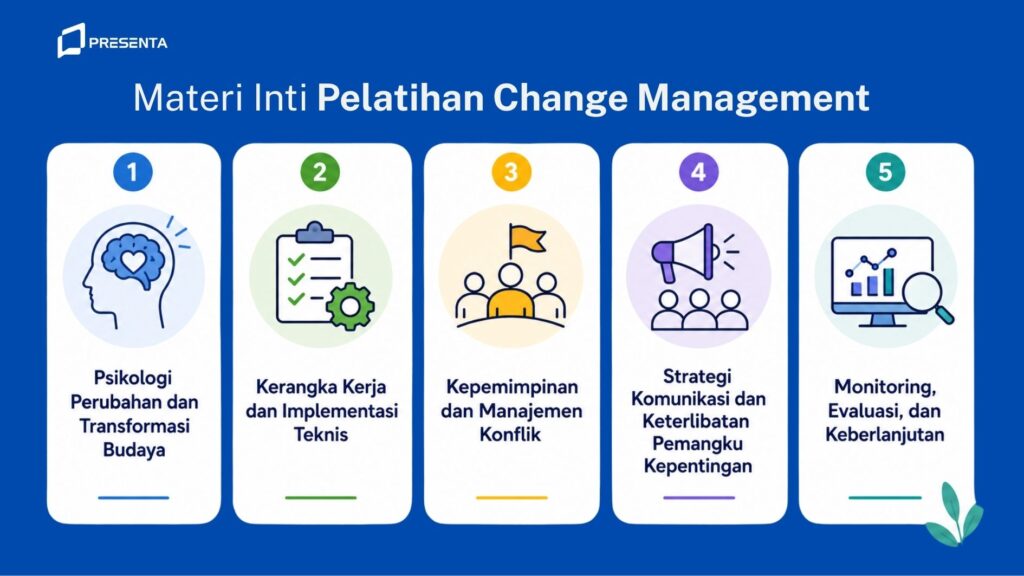 PRESENTA

Materi Inti Pelatihan Change Management

1

Psikologi Perubahan dan Transformasi Budaya

2

Kerangka Kerja dan Implementasi Teknis

3

Kepemimpinan dan Manajemen Konflik

4

Strategi Komunikasi dan Keterlibatan Pemangku Kepentingan

5

Monitoring, Evaluasi, dan Keberlanjutan